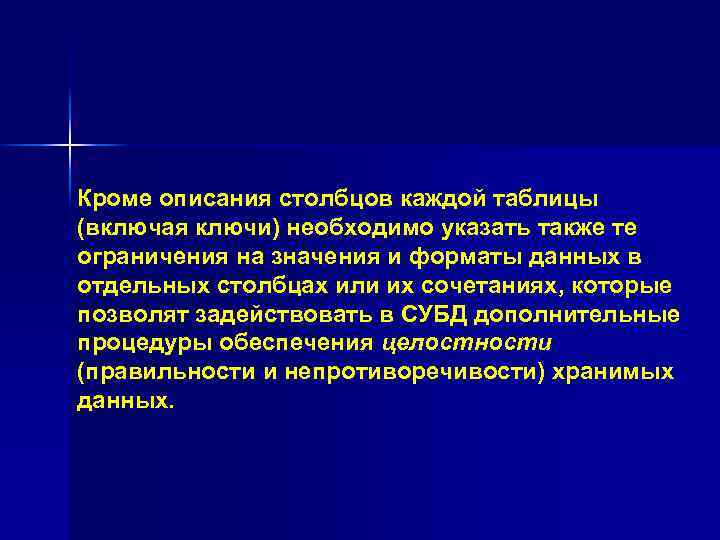 Кроме описания столбцов каждой таблицы (включая ключи) необходимо указать также те ограничения на значения и форматы данных в отдельных столбцах или их сочетаниях, которые позволят задействовать в СУБД дополнительные процедуры обеспечения целостности (правильности и непротиворечивости) хранимых данных.